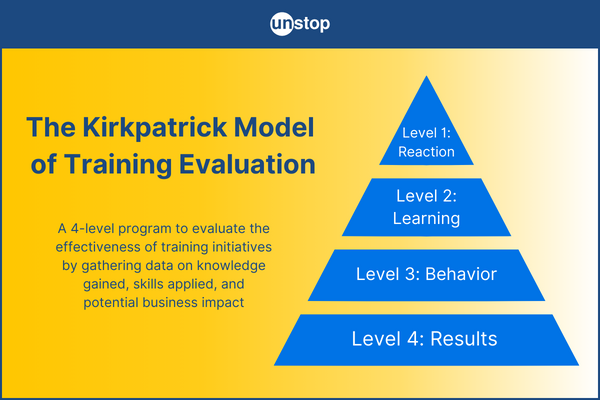 unstop

The Kirkpatrick Model of Training Evaluation

A 4-level program to evaluate the effectiveness of training initiatives by gathering data on knowledge gained, skills applied, and potential business impact

Level 1: Reaction

Level 2: Learning

Level 3: Behavior

Level 4: Results